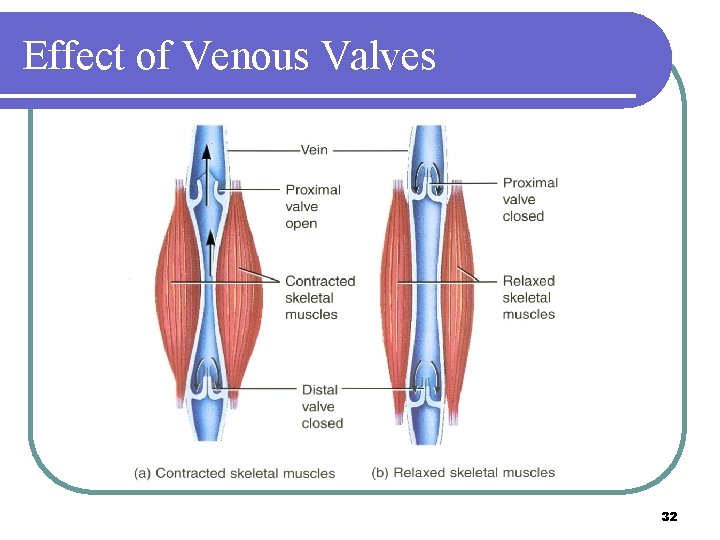 Effect of Venous Valves

Vein

Proximal valve open

Proximal valve closed

Contracted skeletal muscles

Relaxed skeletal muscles

Distal valve closed

(a) Contracted skeletal muscles

(b) Relaxed skeletal muscles

32